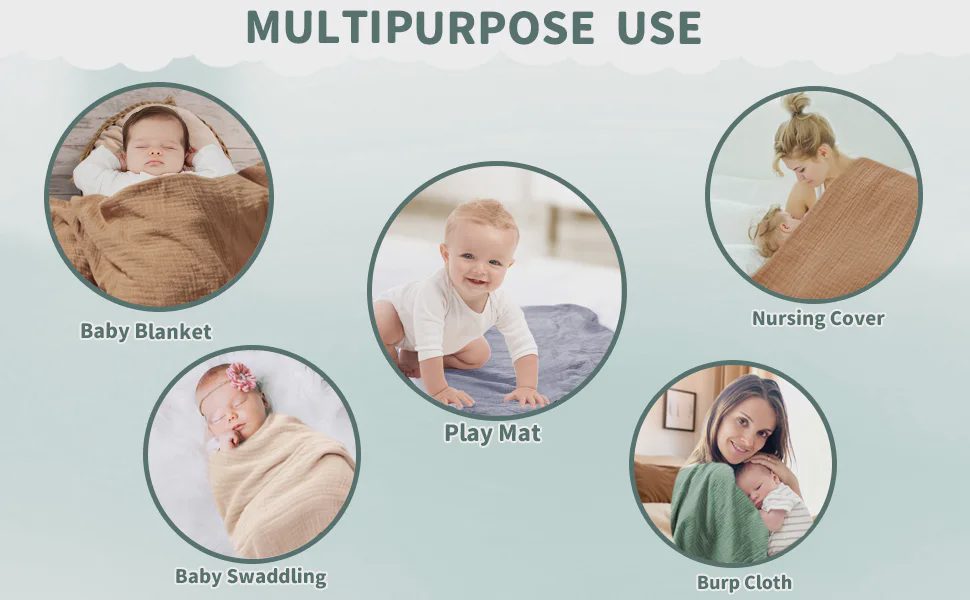 MULTIPURPOSE USE

Baby Blanket

Play Mat

Nursing Cover

Baby Swaddling

Burp Cloth